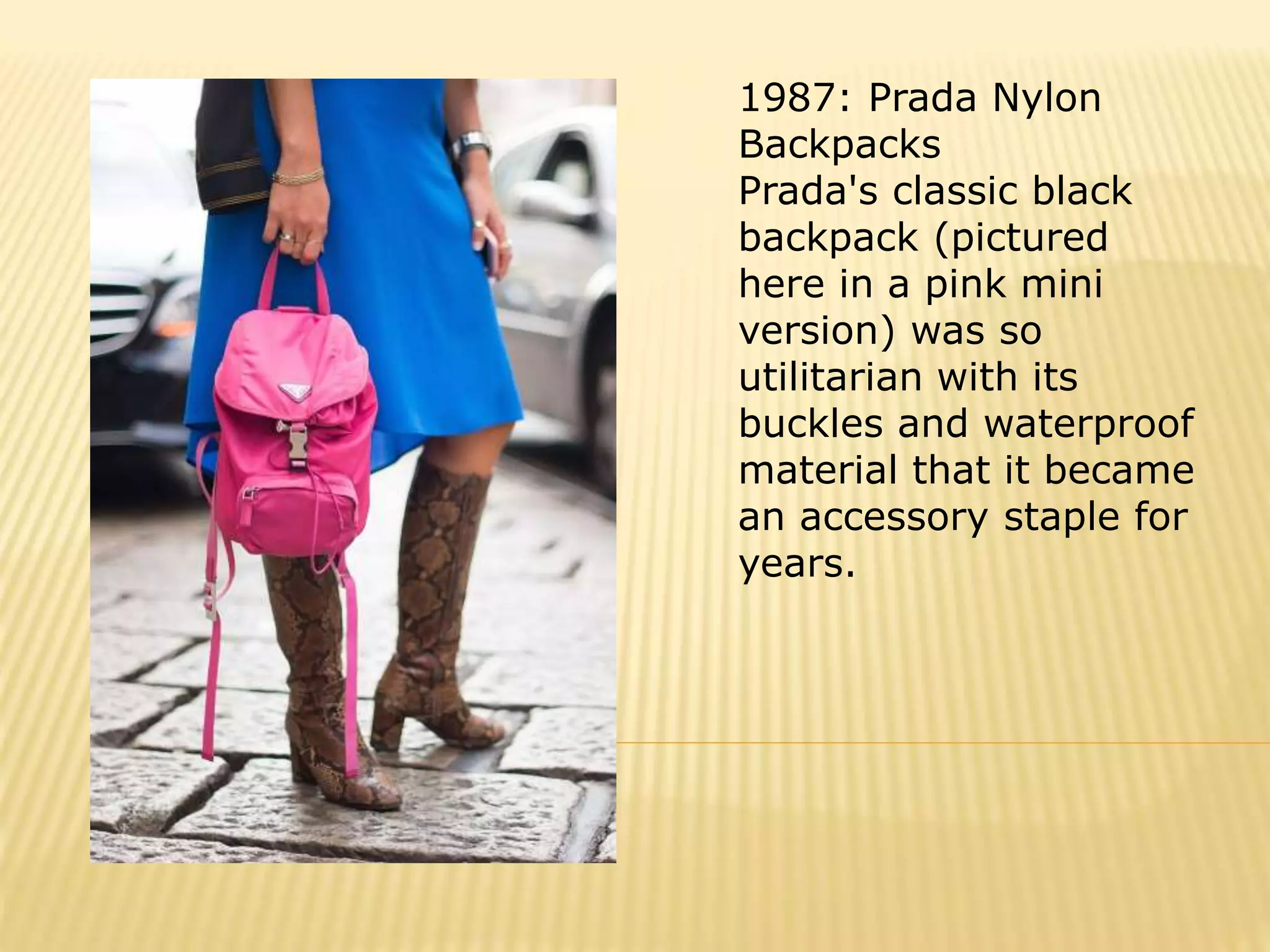 1987: Prada Nylon Backpacks
Prada's classic black backpack (pictured here in a pink mini version) was so utilitarian with its buckles and waterproof material that it became an accessory staple for years.